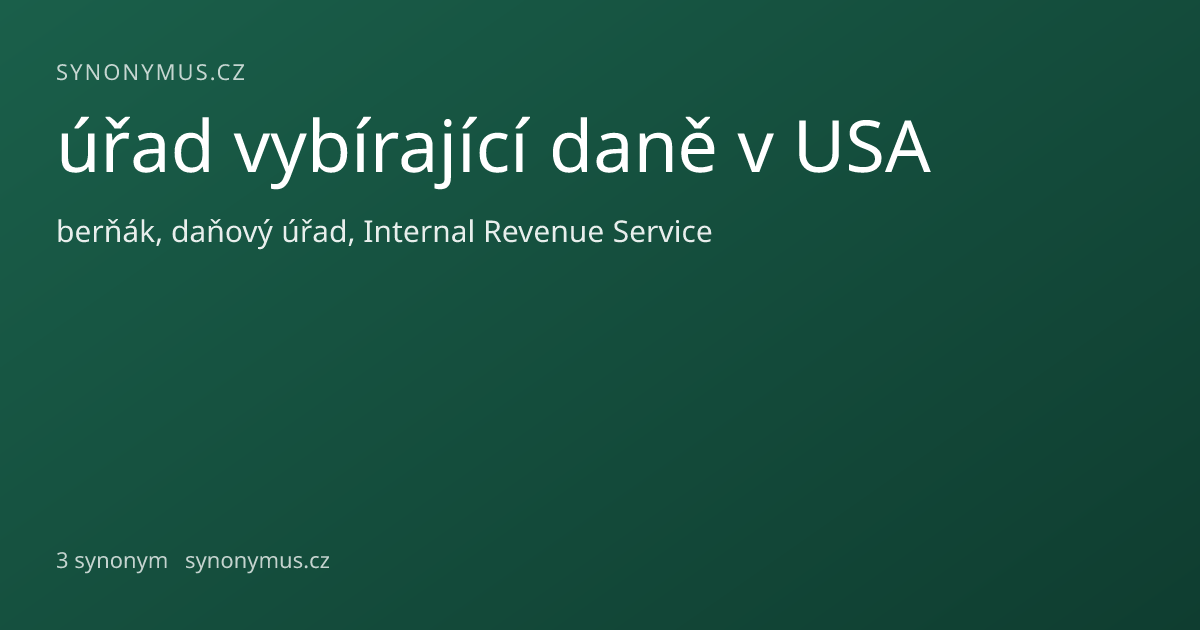 SYNONYMUS.CZ

úřad vybírající daně v USA

berňák, daňový úřad, Internal Revenue Service

3 synonym synonymus.cz